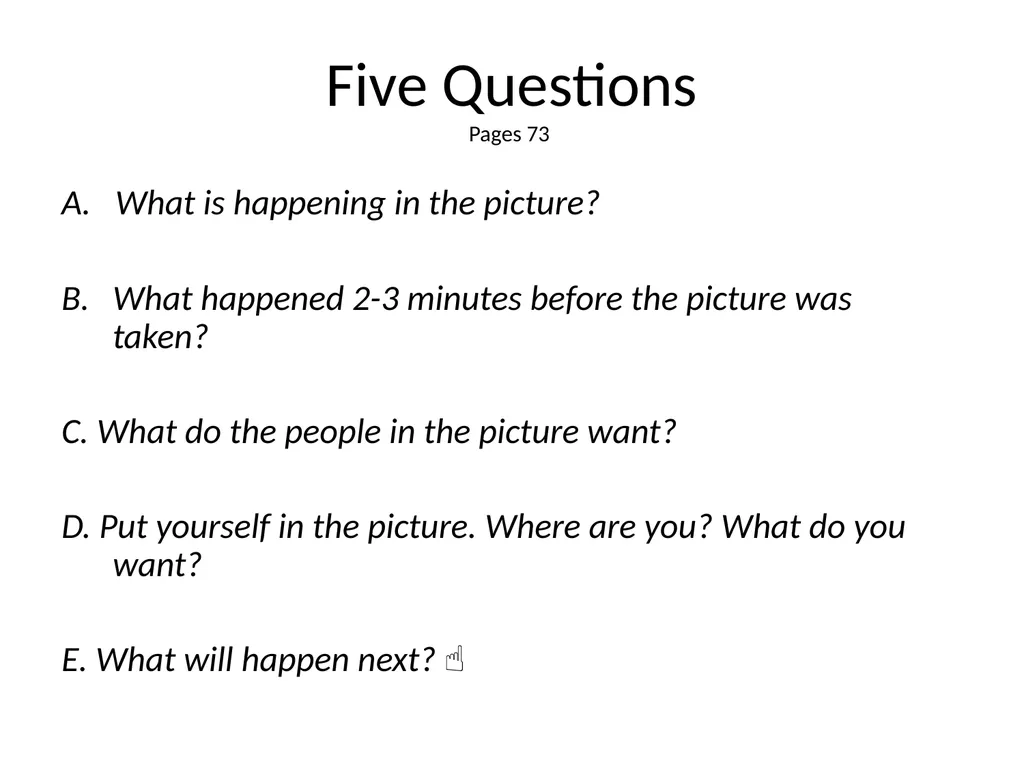 Five Questions
Pages 73

A. What is happening in the picture?

B. What happened 2-3 minutes before the picture was taken?

C. What do the people in the picture want?

D. Put yourself in the picture. Where are you? What do you want?

E. What will happen next? ☝